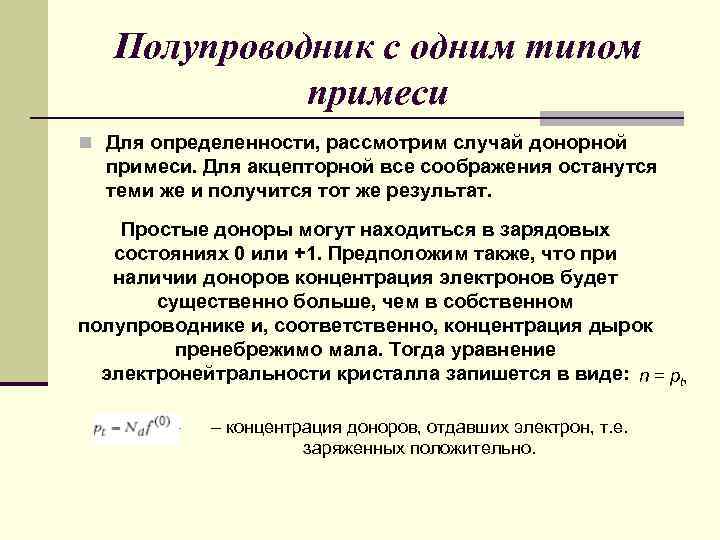 Полупроводник с одним типом примеси

Для определенности, рассмотрим случай донорной примеси. Для акцепторной все соображения останутся теми же и получится тот же результат.

Простые доноры могут находиться в зарядовых состояниях 0 или +1. Предположим также, что при наличии доноров концентрация электронов будет существенно больше, чем в собственном полупроводнике и, соответственно, концентрация дырок пренебрежимо мала. Тогда уравнение электронейтральности кристалла запишется в виде: $n = p_t$

$p_t = N_d f^{(0)}$ – концентрация доноров, отдавших электрон, т.е. заряженных положительно.